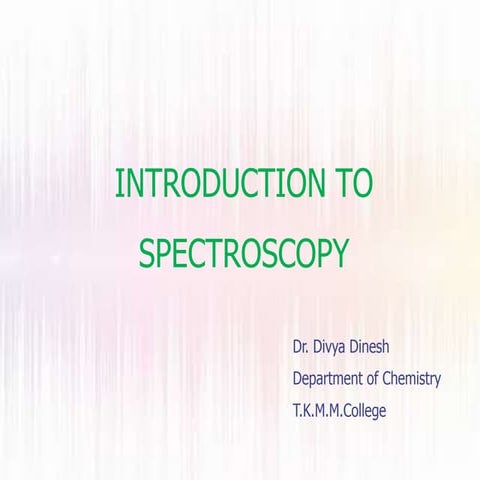 INTRODUCTION TO SPECTROSCOPY

Dr. Divya Dinesh
Department of Chemistry
T.K.M.M.College